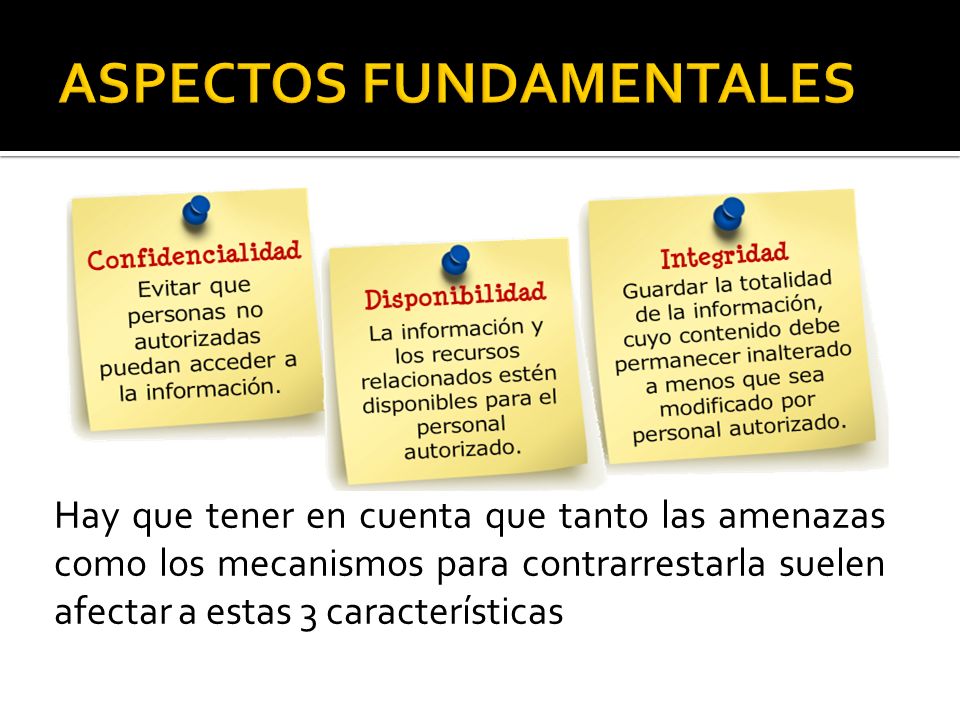 ASPECTOS FUNDAMENTALES

Confidencialidad
Evitar que personas no autorizadas puedan acceder a la información.

Disponibilidad
La información y los recursos relacionados estén disponibles para el personal autorizado.

Integridad
Guardar la totalidad de la información, cuyo contenido debe permanecer inalterado a menos que sea modificado por personal autorizado.

Hay que tener en cuenta que tanto las amenazas como los mecanismos para contrarrestarla suelen afectar a estas 3 características